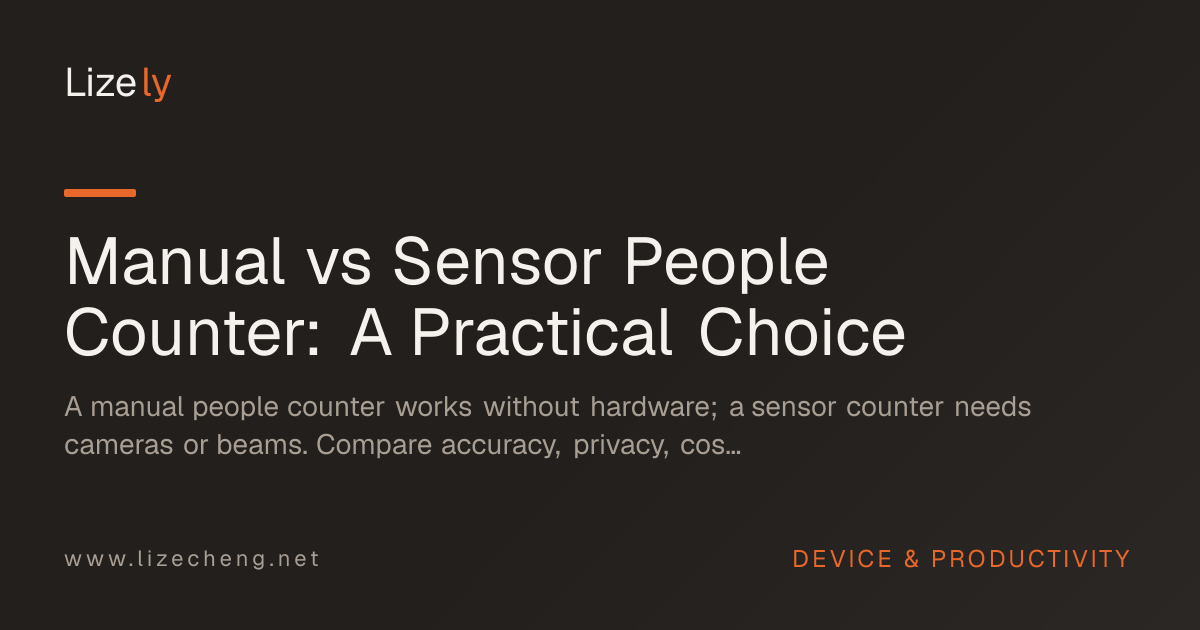 Lizely

Manual vs Sensor People Counter: A Practical Choice

A manual people counter works without hardware; a sensor counter needs cameras or beams. Compare accuracy, privacy, cos...

www.lizecheng.net

DEVICE & PRODUCTIVITY